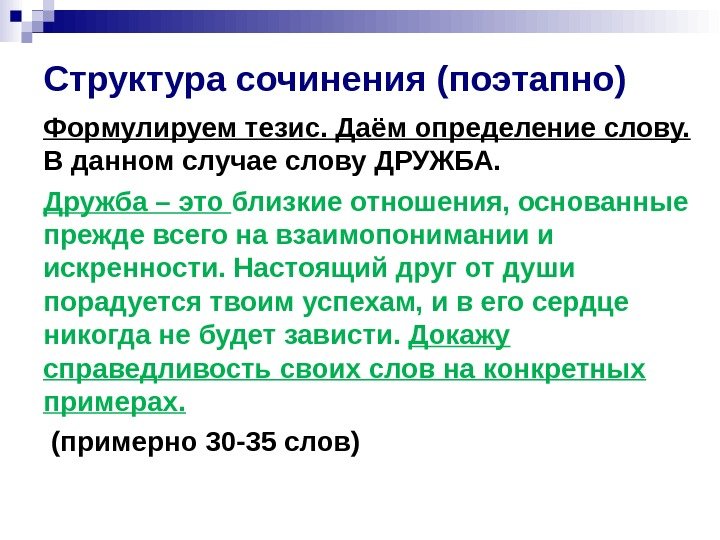 Структура сочинения (поэтапно)

Формулируем тезис. Даём определение слову. В данном случае слову ДРУЖБА.

Дружба – это близкие отношения, основанные прежде всего на взаимопонимании и искренности. Настоящий друг от души порадуется твоим успехам, и в его сердце никогда не будет зависти. Докажу справедливость своих слов на конкретных примерах.

(примерно 30-35 слов)